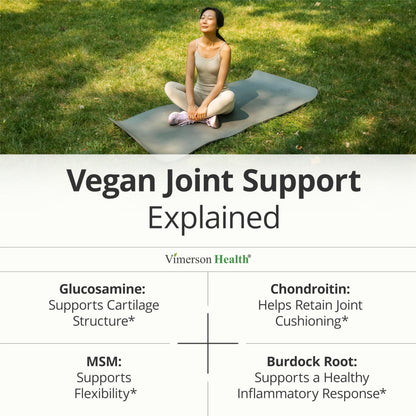 Vegan Joint Support
Explained

Vimerson Health®

Glucosamine:
Supports Cartilage Structure*

Chondroitin:
Helps Retain Joint Cushioning*

MSM:
Supports Flexibility*

Burdock Root:
Supports a Healthy Inflammatory Response*